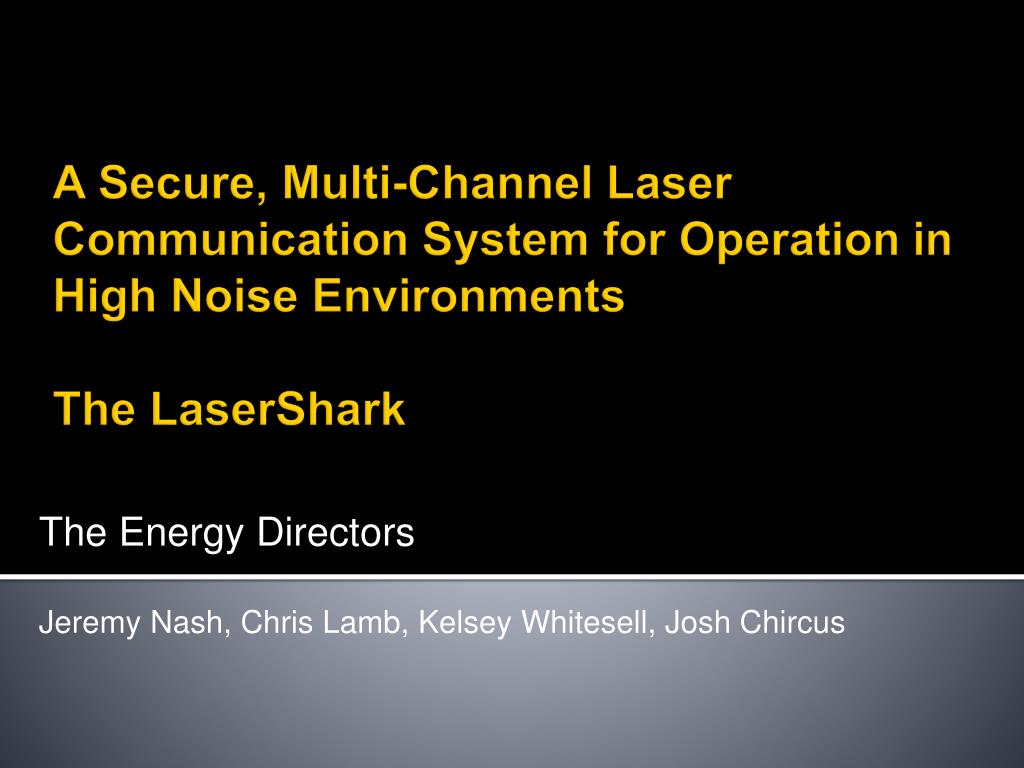 A Secure, Multi-Channel Laser Communication System for Operation in High Noise Environments

The LaserShark

The Energy Directors

Jeremy Nash, Chris Lamb, Kelsey Whitesell, Josh Chircus